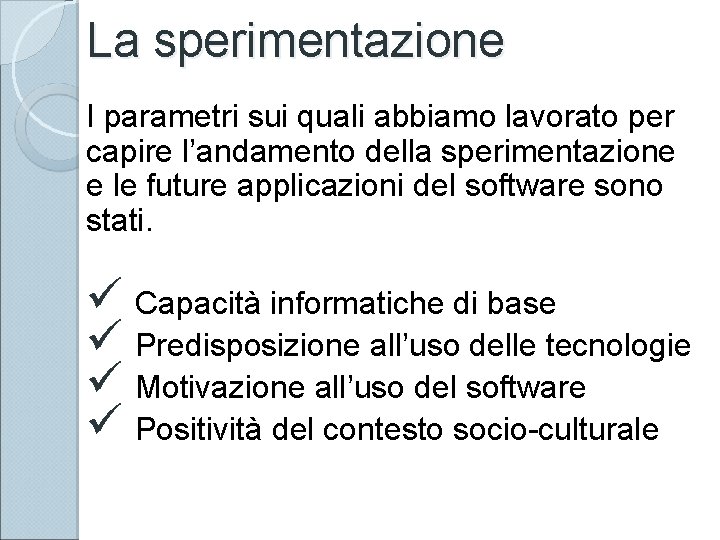 La sperimentazione

I parametri sui quali abbiamo lavorato per capire l'andamento della sperimentazione e le future applicazioni del software sono stati.

✓ Capacità informatiche di base
✓ Predisposizione all'uso delle tecnologie
✓ Motivazione all'uso del software
✓ Positività del contesto socio-culturale